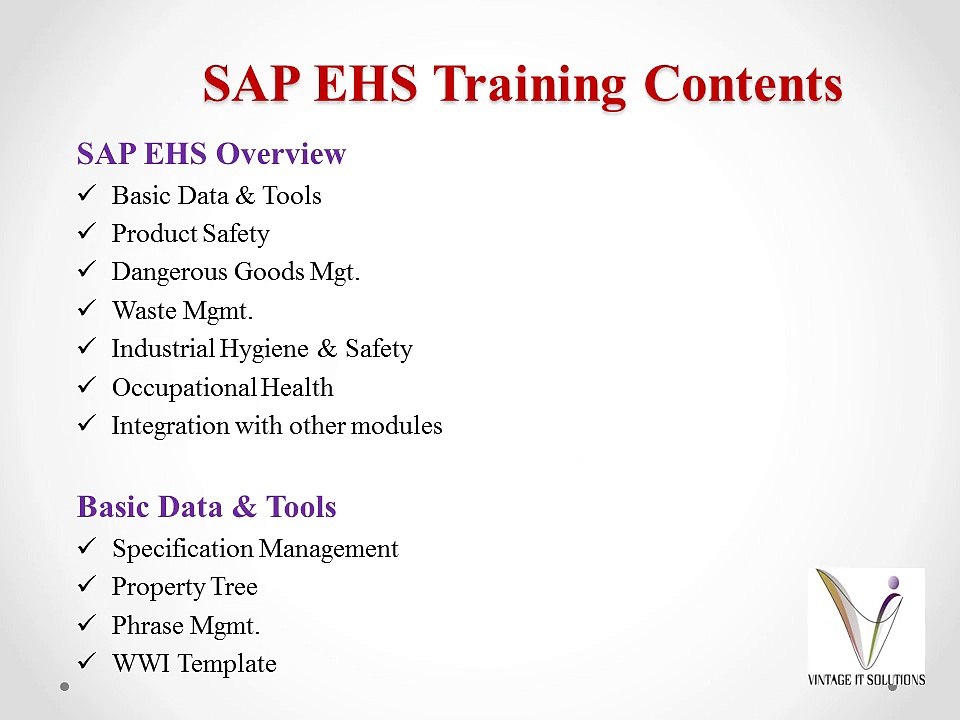 SAP EHS Training Contents

SAP EHS Overview
✓ Basic Data & Tools
✓ Product Safety
✓ Dangerous Goods Mgt.
✓ Waste Mgmt.
✓ Industrial Hygiene & Safety
✓ Occupational Health
✓ Integration with other modules

Basic Data & Tools
✓ Specification Management
✓ Property Tree
✓ Phrase Mgmt.
✓ WWI Template

VINTAGE IT SOLUTIONS